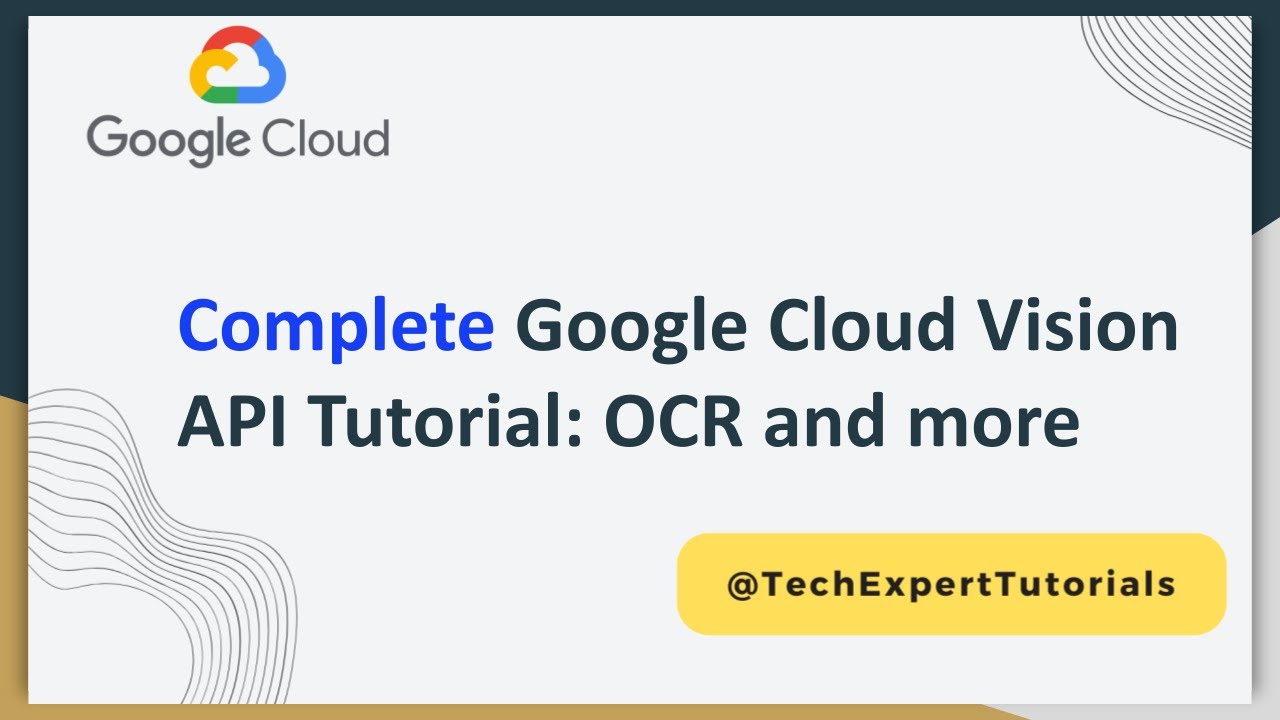 Google Cloud

Complete Google Cloud Vision API Tutorial: OCR and more

@TechExpertTutorials